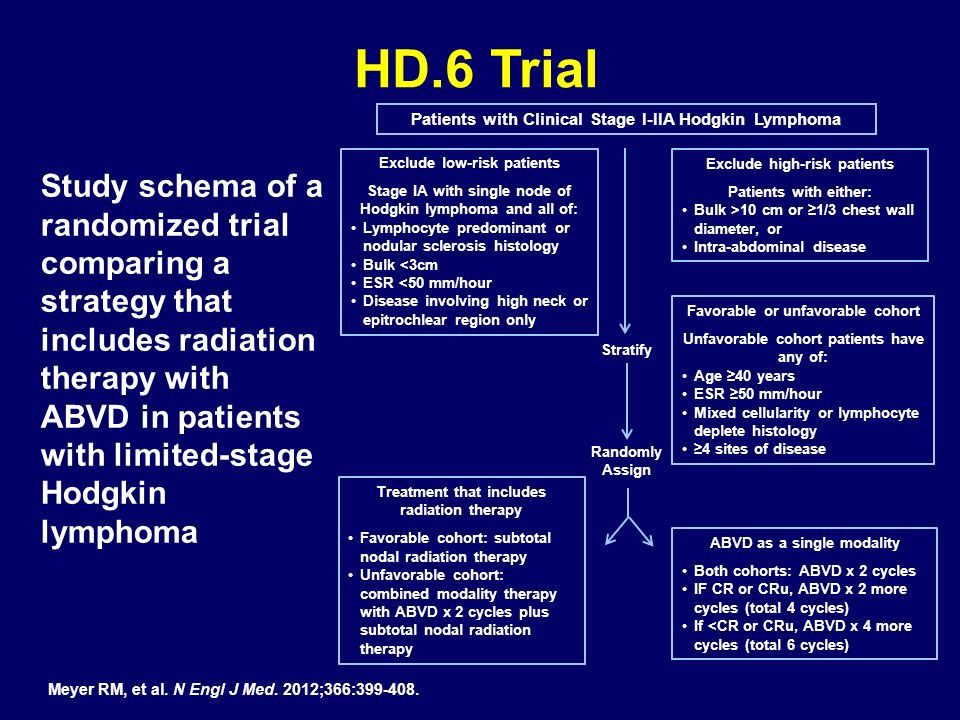 HD.6 Trial

Study schema of a randomized trial comparing a strategy that includes radiation therapy with ABVD in patients with limited-stage Hodgkin lymphoma

Patients with Clinical Stage I-IIA Hodgkin Lymphoma

Exclude low-risk patients

Stage IA with single node of Hodgkin lymphoma and all of:
• Lymphocyte predominant or nodular sclerosis histology
• Bulk <3cm
• ESR <50 mm/hour
• Disease involving high neck or epitrochlear region only

Exclude high-risk patients

Patients with either:
• Bulk >10 cm or ≥1/3 chest wall diameter, or
• Intra-abdominal disease

Stratify

Favorable or unfavorable cohort

Unfavorable cohort patients have any of:
• Age ≥40 years
• ESR ≥50 mm/hour
• Mixed cellularity or lymphocyte deplete histology
• ≥4 sites of disease

Randomly Assign

Treatment that includes radiation therapy

• Favorable cohort: subtotal nodal radiation therapy
• Unfavorable cohort: combined modality therapy with ABVD x 2 cycles plus subtotal nodal radiation therapy

ABVD as a single modality

• Both cohorts: ABVD x 2 cycles
• IF CR or CRu, ABVD x 2 more cycles (total 4 cycles)
• If <CR or CRu, ABVD x 4 more cycles (total 6 cycles)

Meyer RM, et al. N Engl J Med. 2012;366:399-408.